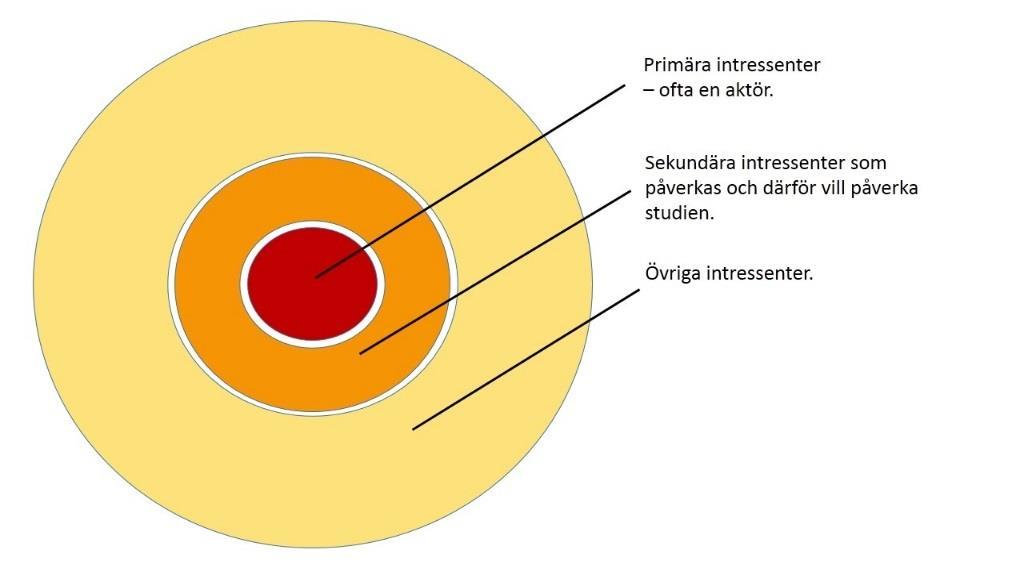 Primära intressenter
– ofta en aktör.

Sekundära intressenter som påverkas och därför vill påverka studien.

Övriga intressenter.